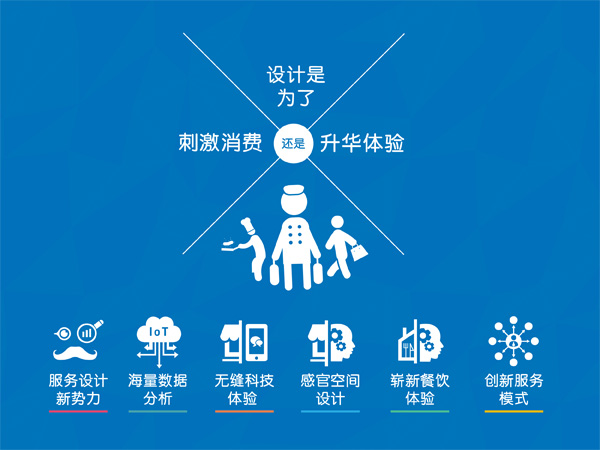 设计是为了

刺激消费 还是 升华体验

IoT

服务设计新势力

海量数据分析

无缝科技体验

感官空间设计

崭新餐饮体验

创新服务模式